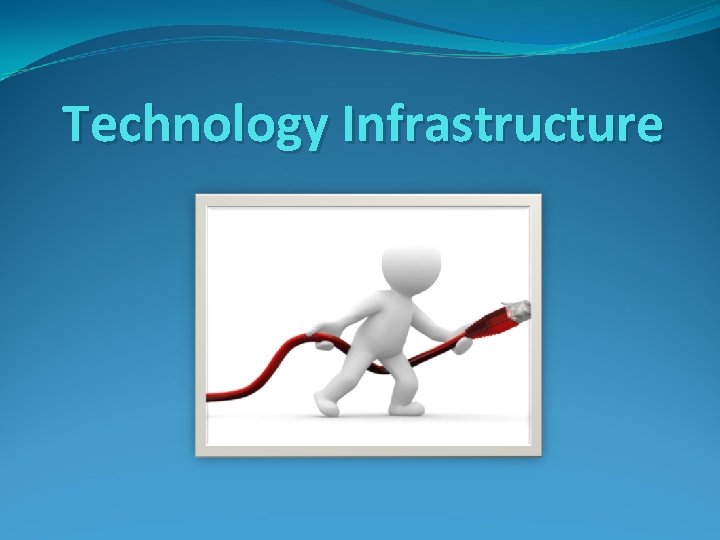 Technology Infrastructure